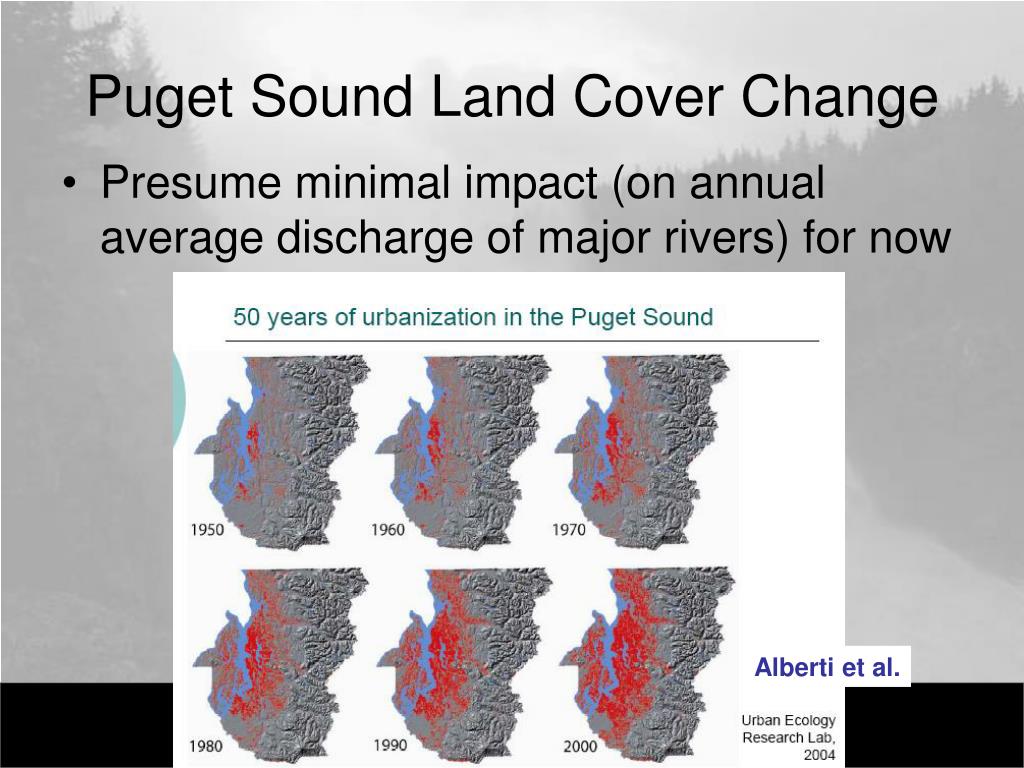 Puget Sound Land Cover Change

• Presume minimal impact (on annual average discharge of major rivers) for now

50 years of urbanization in the Puget Sound

1950
1960
1970
1980
1990
2000

Alberti et al.

Urban Ecology Research Lab, 2004